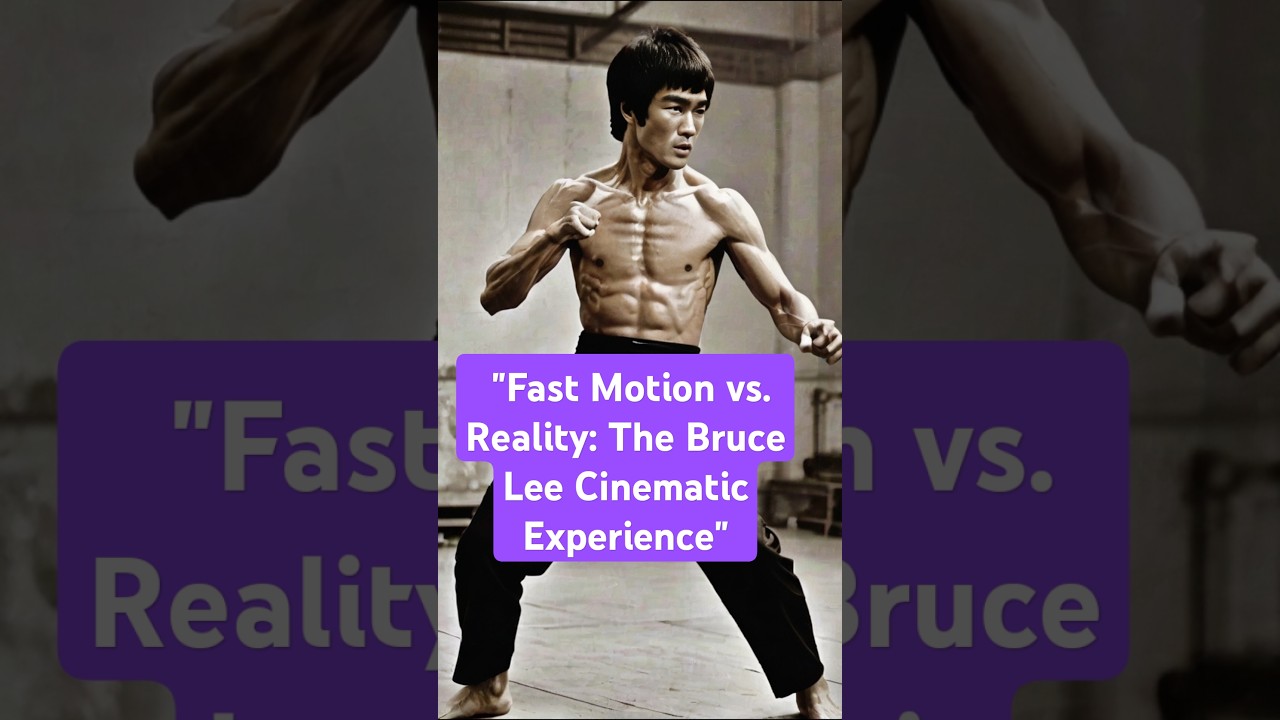 "Fast Motion vs. Reality: The Bruce Lee Cinematic Experience"